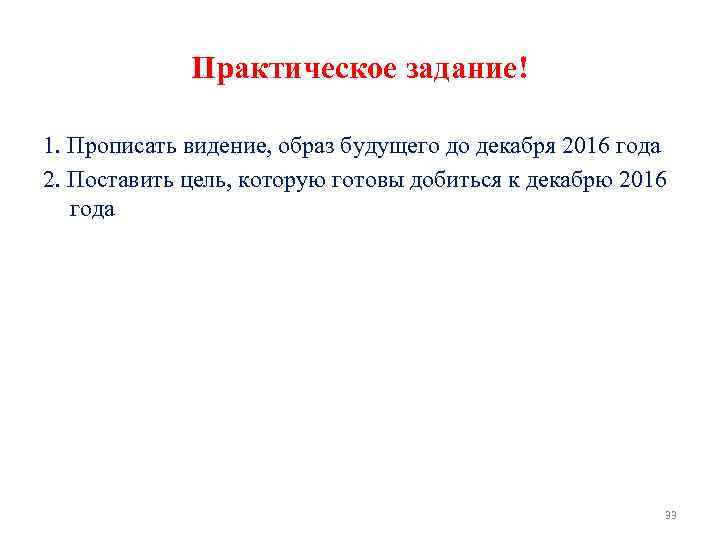 Практическое задание!

1. Прописать видение, образ будущего до декабря 2016 года

2. Поставить цель, которую готовы добиться к декабрю 2016 года

33